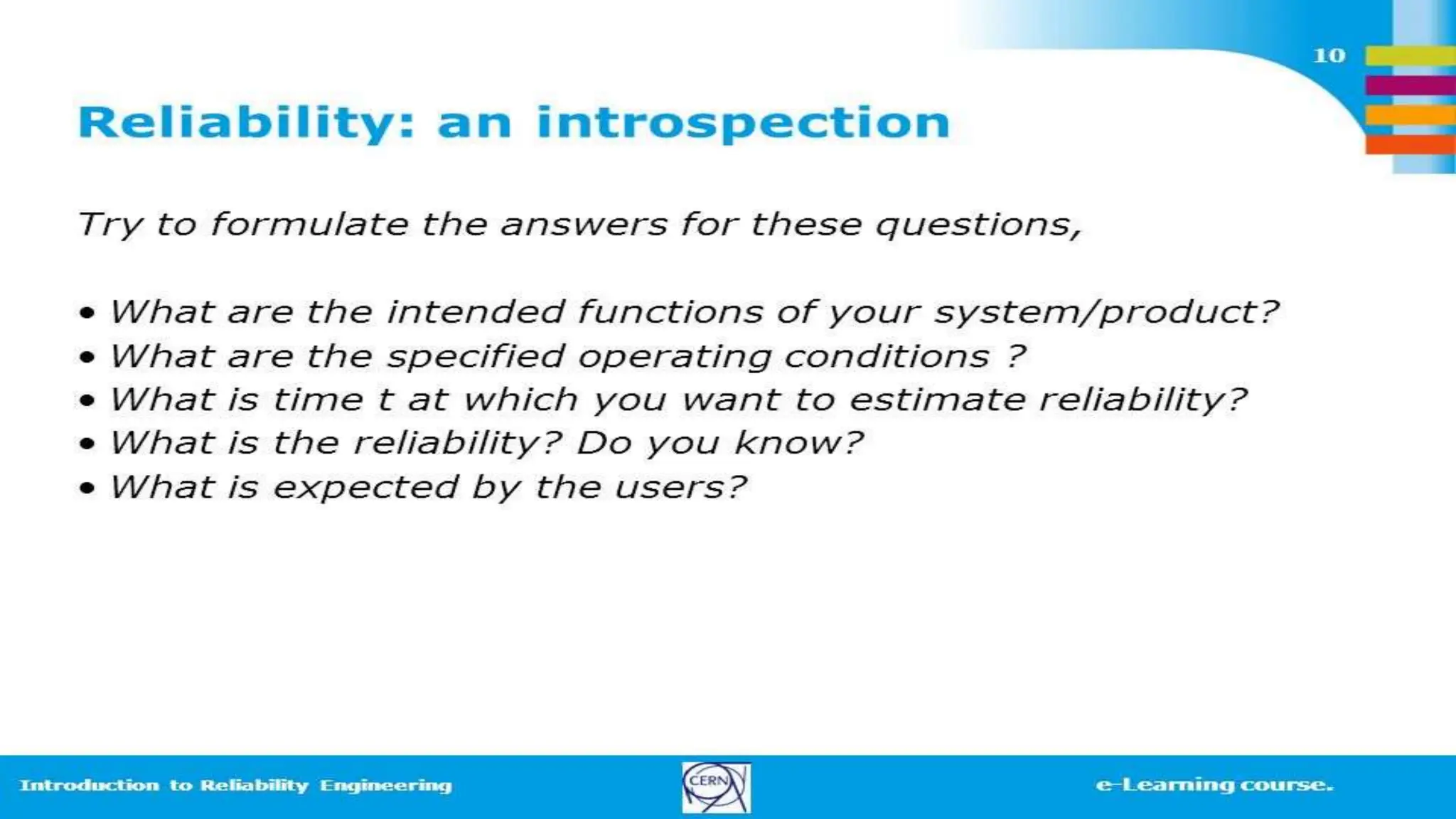 10

Reliability: an introspection

Try to formulate the answers for these questions,

• What are the intended functions of your system/product?
• What are the specified operating conditions ?
• What is time t at which you want to estimate reliability?
• What is the reliability? Do you know?
• What is expected by the users?

Introduction to Reliability Engineering

CERN

e-Learning course.